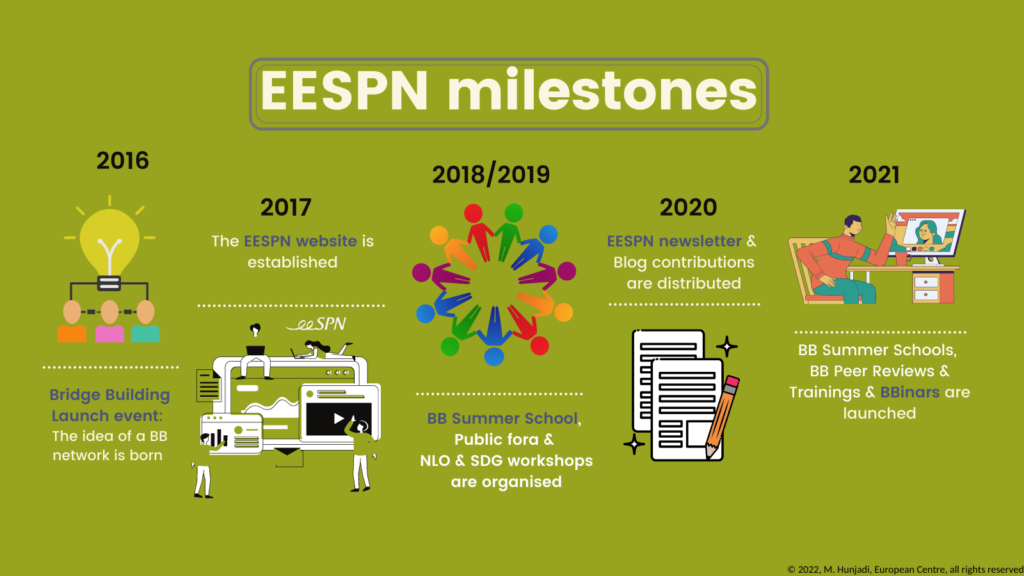 EESPN milestones

2016

Bridge Building Launch event: The idea of a BB network is born

2017

The EESPN website is established

eeSPN

2018/2019

BB Summer School, Public fora & NLO & SDG workshops are organised

2020

EESPN newsletter & Blog contributions are distributed

2021

BB Summer Schools, BB Peer Reviews & Trainings & BBinars are launched

© 2022, M. Hunjadi, European Centre, all rights reserved